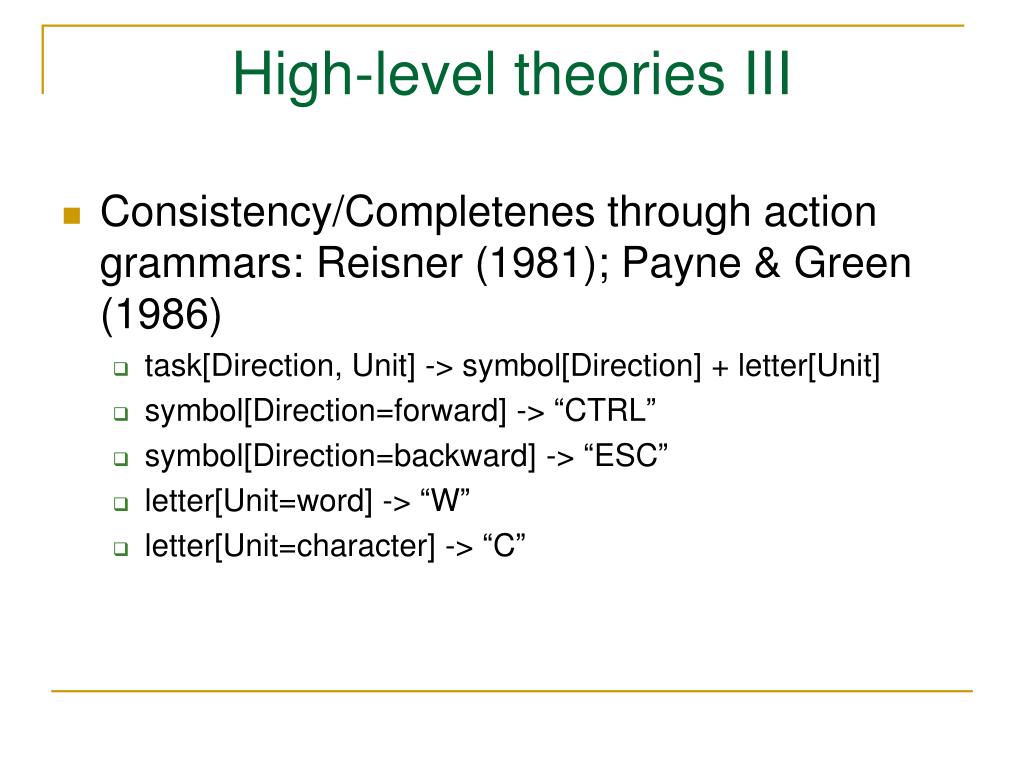 High-level theories III

Consistency/Completenes through action grammars: Reisner (1981); Payne & Green (1986)

task[Direction, Unit] -> symbol[Direction] + letter[Unit]

symbol[Direction=forward] -> “CTRL”

symbol[Direction=backward] -> “ESC”

letter[Unit=word] -> “W”

letter[Unit=character] -> “C”